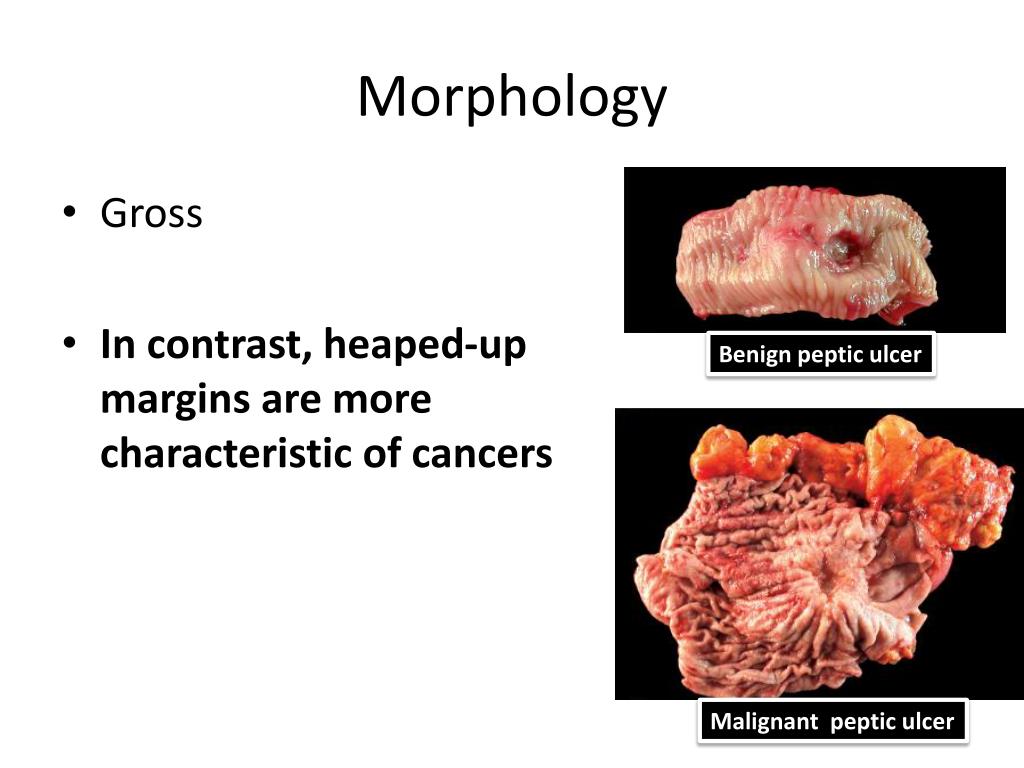 Morphology

• Gross

• In contrast, heaped-up margins are more characteristic of cancers

Benign peptic ulcer

Malignant peptic ulcer